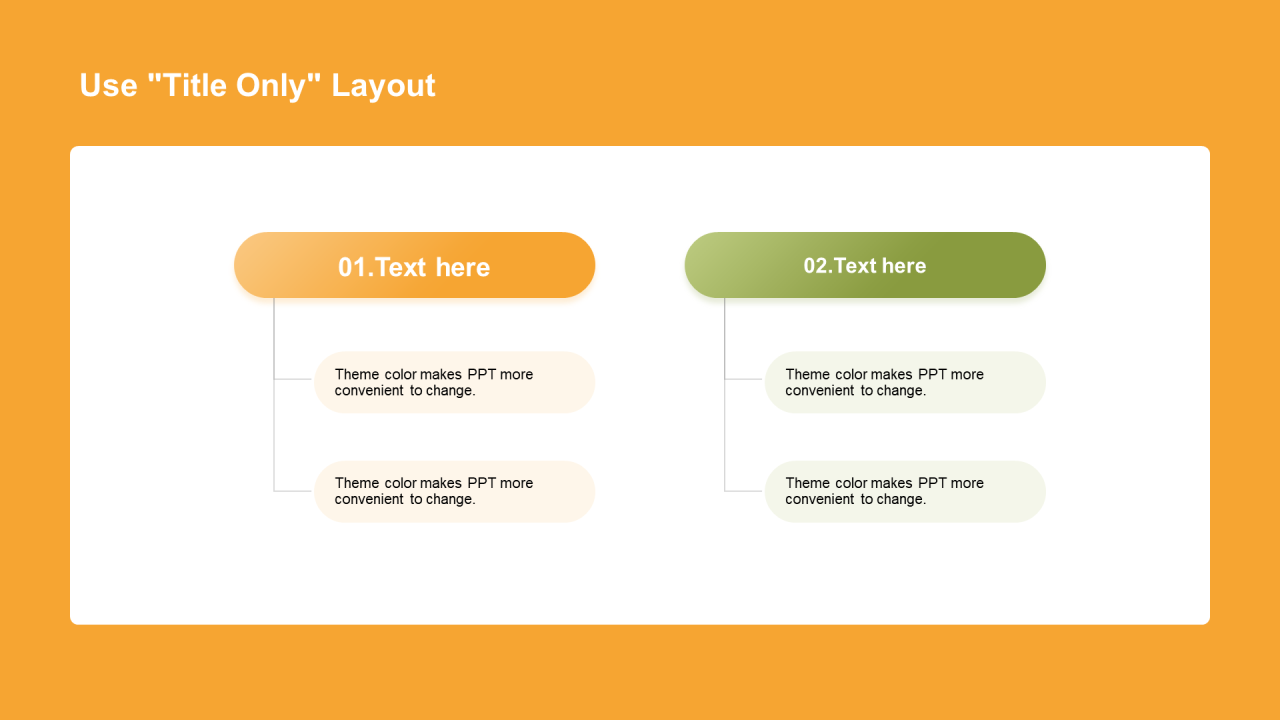 Use "Title Only" Layout

01.Text here

Theme color makes PPT more convenient to change.

Theme color makes PPT more convenient to change.

02.Text here

Theme color makes PPT more convenient to change.

Theme color makes PPT more convenient to change.